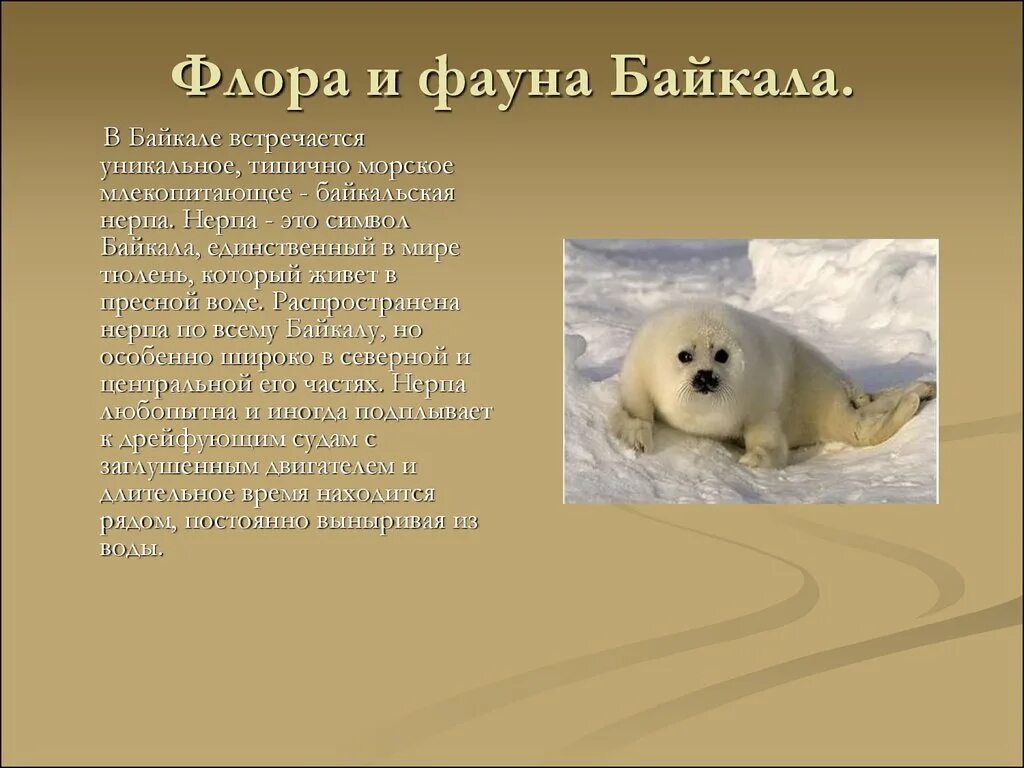 Флора и фауна Байкала.

В Байкале встречается уникальное, типично морское млекопитающее - байкальская нерпа. Нерпа - это символ Байкала, единственный в мире тюлень, который живет в пресной воде. Распространена нерпа по всему Байкалу, но особенно широко в северной и центральной его частях. Нерпа любопытна и иногда подплывает к дрейфующим судам с заглушенным двигателем и длительное время находится рядом, постоянно выныривая из воды.